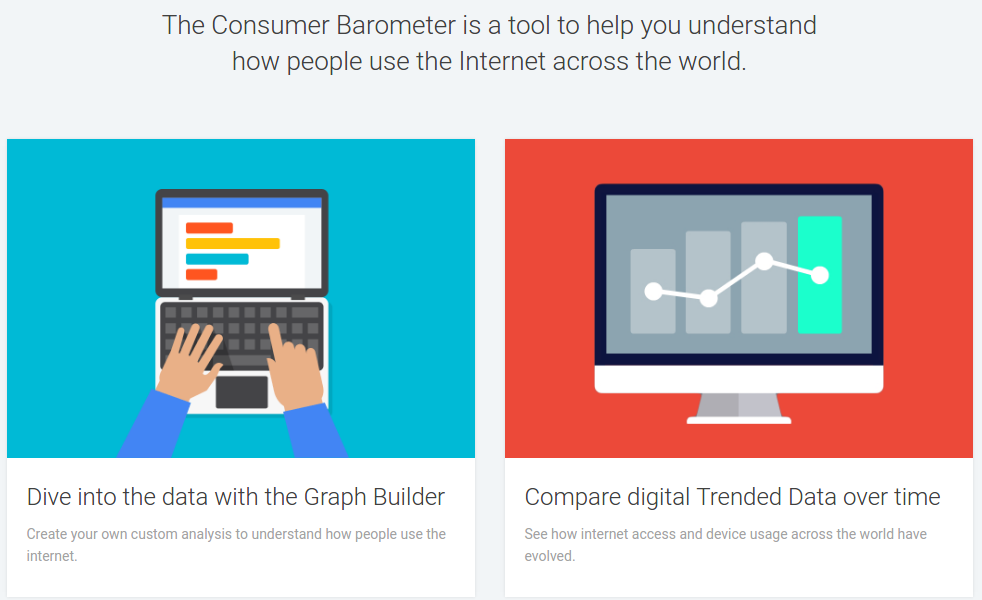 The Consumer Barometer is a tool to help you understand how people use the Internet across the world.

Dive into the data with the Graph Builder

Create your own custom analysis to understand how people use the internet.

Compare digital Trended Data over time

See how internet access and device usage across the world have evolved.